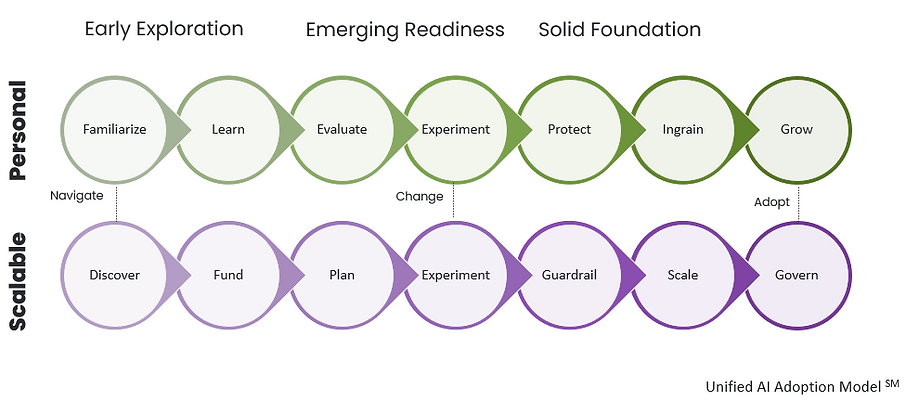 Early Exploration
Emerging Readiness
Solid Foundation

Personal

Familiarize
Learn
Evaluate
Experiment
Protect
Ingrain
Grow

Navigate
Change
Adopt

Scalable

Discover
Fund
Plan
Experiment
Guardrail
Scale
Govern

Unified AI Adoption Model $^{SM}$